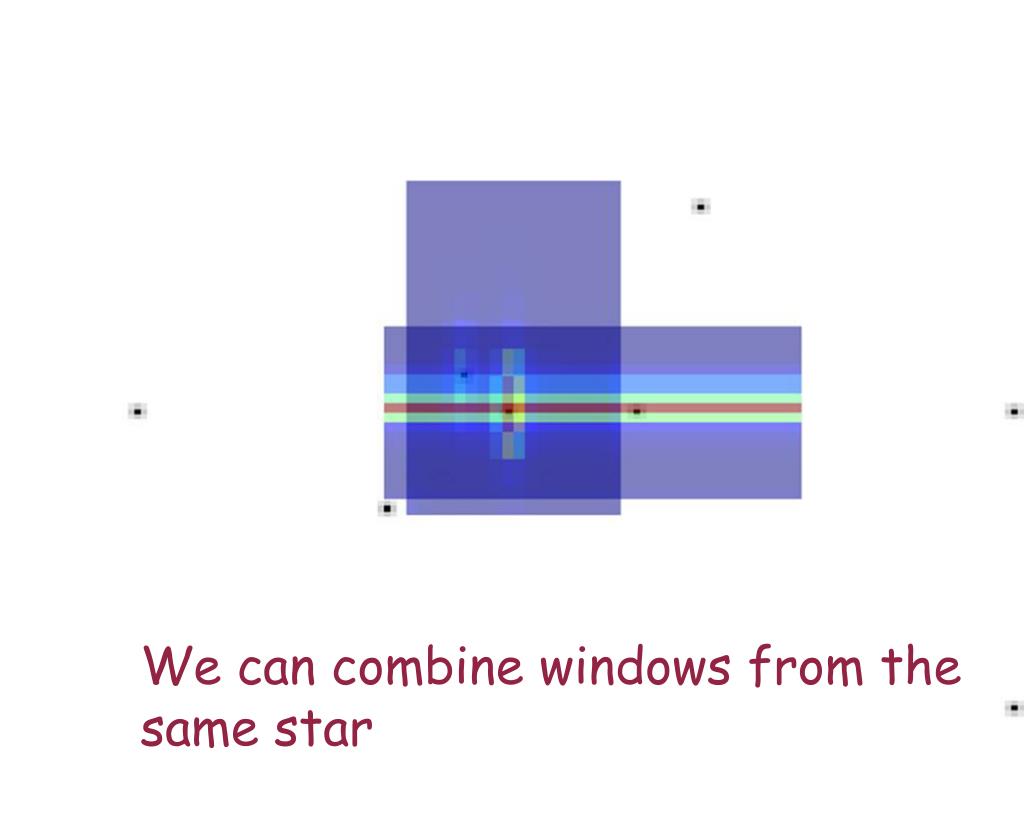 We can combine windows from the same star